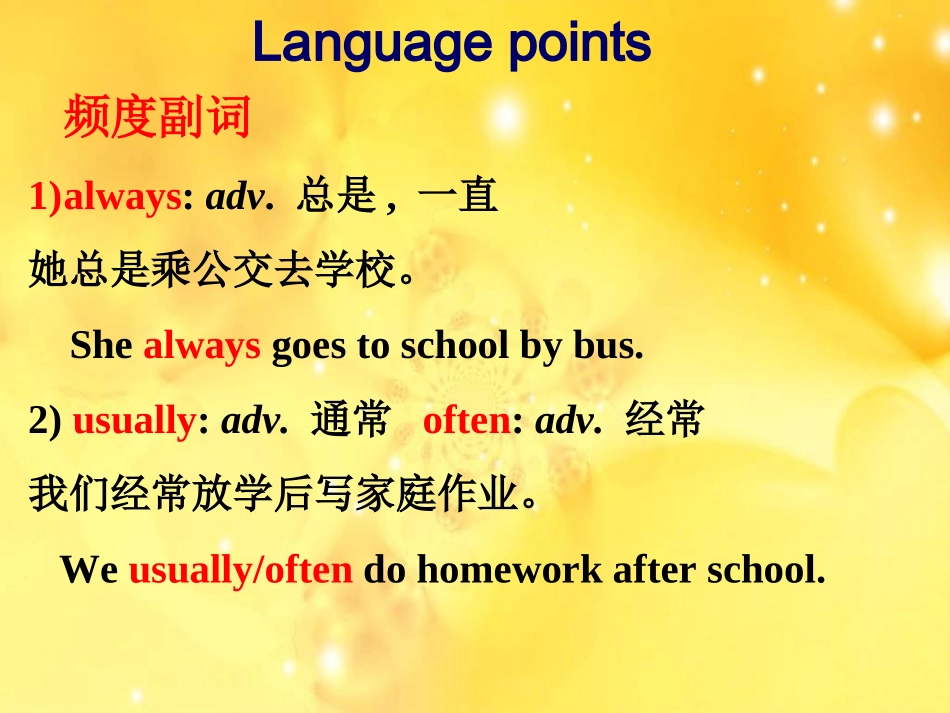 Language points

频度副词

1)always: adv. 总是，一直

她总是乘公交去学校。

She always goes to school by bus.

2) usually: adv. 通常 often: adv. 经常

我们经常放学后写家庭作业。

We usually/often do homework after school.